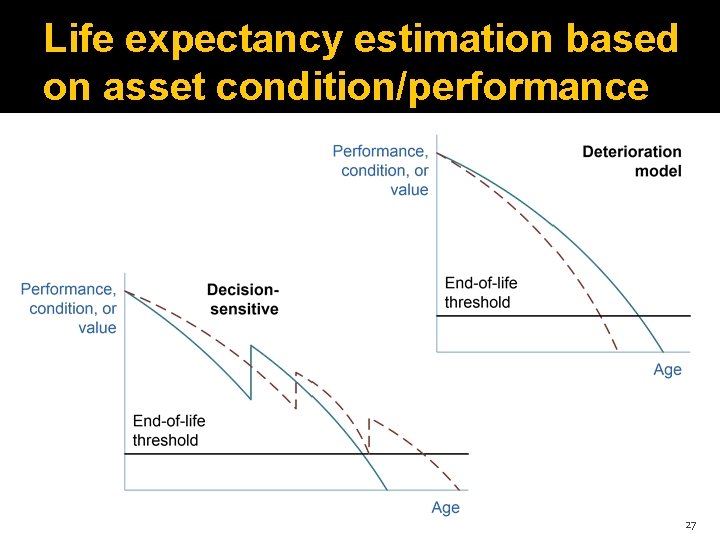 Life expectancy estimation based on asset condition/performance

Performance, condition, or value

Deterioration model

End-of-life threshold

Age

Performance, condition, or value

Decision-sensitive

End-of-life threshold

Age

27